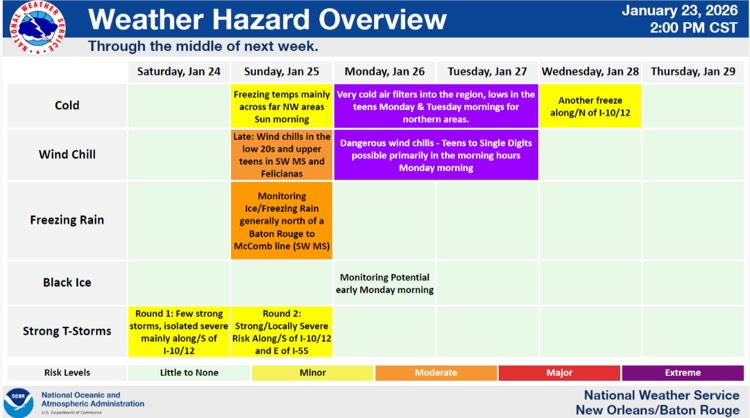 NATIONAL WEATHER SERVICE

Weather Hazard Overview

January 23, 2026
2:00 PM CST

Through the middle of next week.

| | Saturday, Jan 24 | Sunday, Jan 25 | Monday, Jan 26 | Tuesday, Jan 27 | Wednesday, Jan 28 | Thursday, Jan 29 |
|---|---|---|---|---|---|---|
| Cold | | Freezing temps mainly across far NW areas Sun morning | Very cold air filters into the region, lows in the teens Monday & Tuesday mornings for northern areas. | | Another freeze along/N of I-10/12 | |
| Wind Chill | | Late: Wind chills in the low 20s and upper teens in SW MS and Felicianas | Dangerous wind chills - Teens to Single Digits possible primarily in the morning hours Monday morning | | | |
| Freezing Rain | | Monitoring Ice/Freezing Rain generally north of a Baton Rouge to McComb line (SW MS) | | | | |
| Black Ice | | | Monitoring Potential early Monday morning | | | |
| Strong T-Storms | Round 1: Few strong storms, isolated severe mainly along/S of I-10/12 | Round 2: Strong/Locally Severe Risk Along/S of I-10/12 and E of I-55 | | | | |

| Risk Levels | Little to None | Minor | Moderate | Major | Extreme |
|---|---|---|---|---|---|

NOAA
National Oceanic and Atmospheric Administration
U.S. Department of Commerce

National Weather Service
New Orleans/Baton Rouge